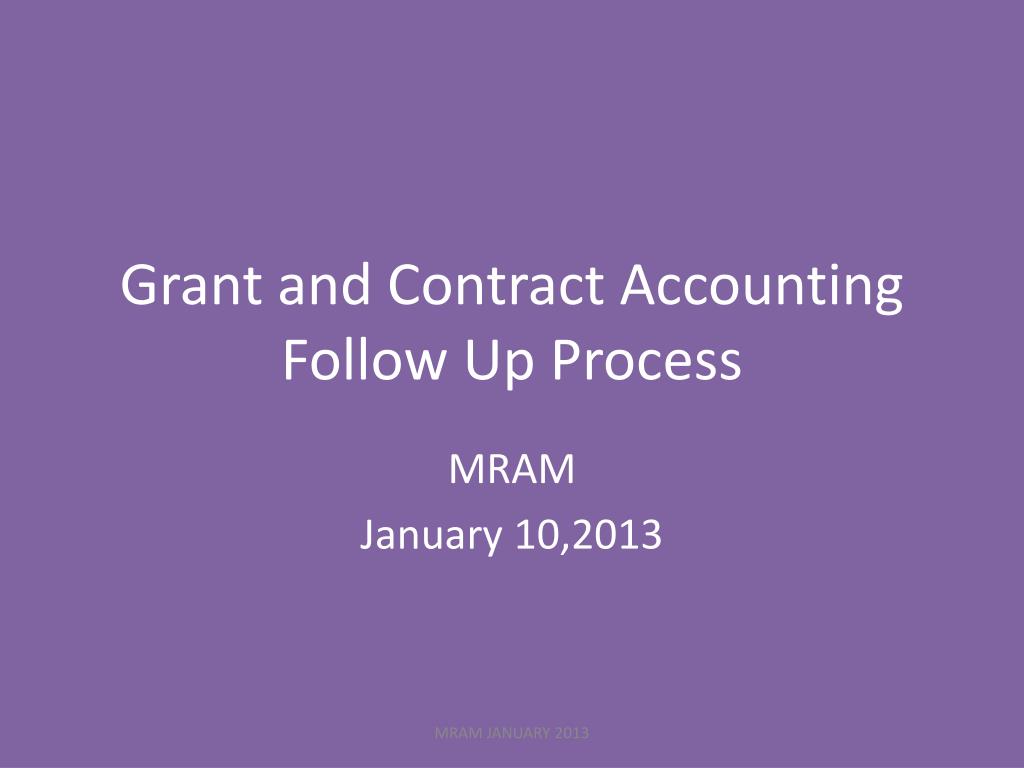 Grant and Contract Accounting Follow Up Process

MRAM
January 10,2013

MRAM JANUARY 2013